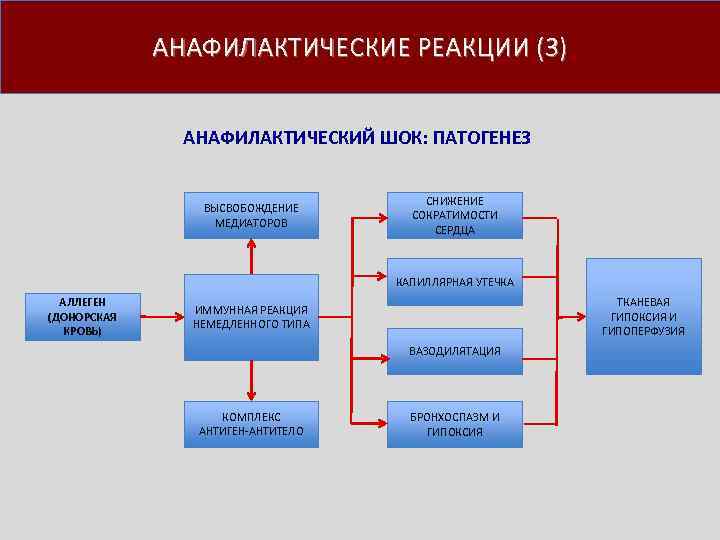 АНАФИЛАКТИЧЕСКИЕ РЕАКЦИИ (3)

АНАФИЛАКТИЧЕСКИЙ ШОК: ПАТОГЕНЕЗ

АЛЛЕГЕН (ДОНОРСКАЯ КРОВЬ)

ВЫСВОБОЖДЕНИЕ МЕДИАТОРОВ

ИММУННАЯ РЕАКЦИЯ НЕМЕДЛЕННОГО ТИПА

КОМПЛЕКС АНТИГЕН-АНТИТЕЛО

СНИЖЕНИЕ СОКРАТИМОСТИ СЕРДЦА

КАПИЛЛЯРНАЯ УТЕЧКА

ВАЗОДИЛЯТАЦИЯ

БРОНХОСПАЗМ И ГИПОКСИЯ

ТКАНЕВАЯ ГИПОКСИЯ И ГИПОПЕРФУЗИЯ